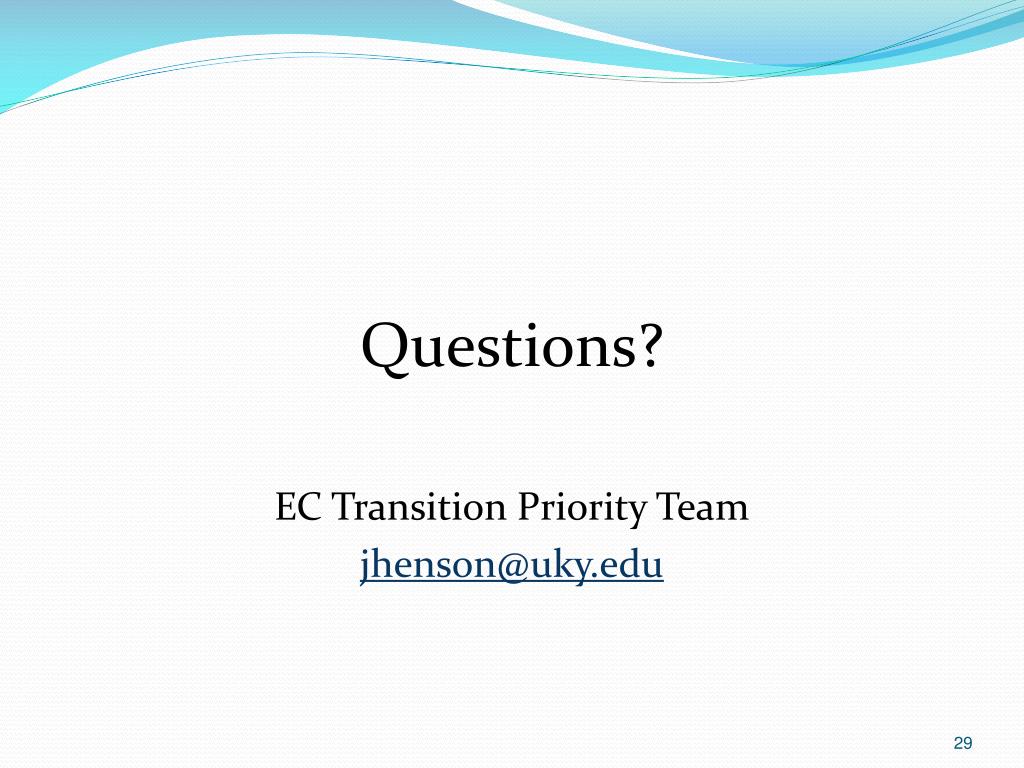 Questions?

EC Transition Priority Team
jhenson@uky.edu

29